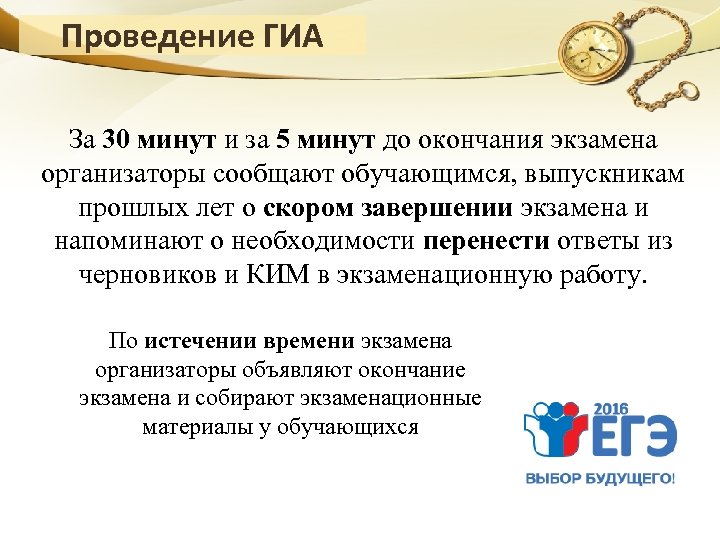 Проведение ГИА

За 30 минут и за 5 минут до окончания экзамена организаторы сообщают обучающимся, выпускникам прошлых лет о скором завершении экзамена и напоминают о необходимости перенести ответы из черновиков и КИМ в экзаменационную работу.

По истечении времени экзамена организаторы объявляют окончание экзамена и собирают экзаменационные материалы у обучающихся

2016
ЕГЭ
ВЫБОР БУДУЩЕГО!